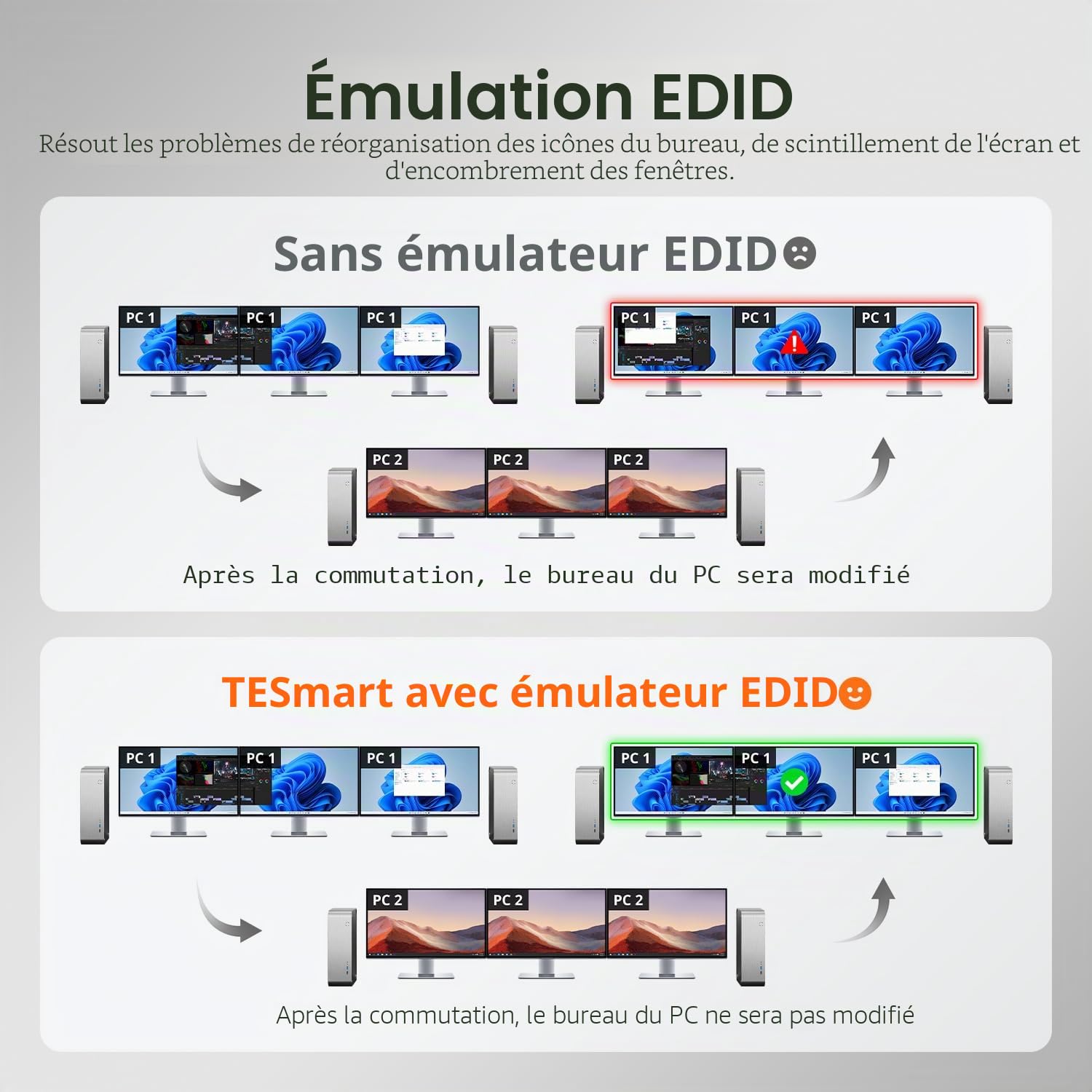 Émulation EDID

Résout les problèmes de réorganisation des icônes du bureau, de scintillement de l'écran et d'encombrement des fenêtres.

Sans émulateur EDID

PC 1 PC 1 PC 1

PC 1 PC 1 PC 1

PC 2 PC 2 PC 2

Après la commutation, le bureau du PC sera modifié

TESmart avec émulateur EDID

PC 1 PC 1 PC 1

PC 1 PC 1 PC 1

PC 2 PC 2 PC 2

Après la commutation, le bureau du PC ne sera pas modifié